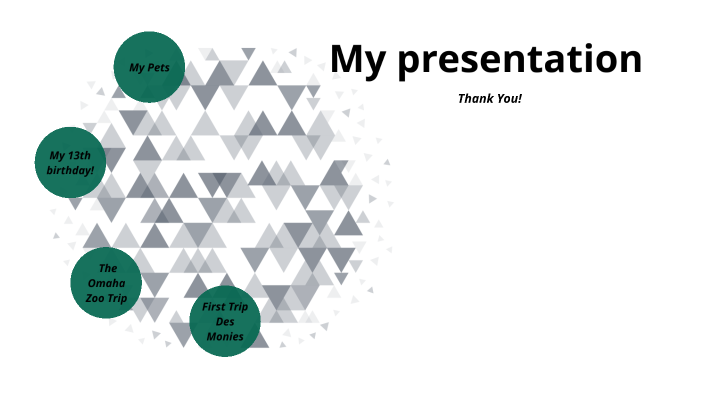 My presentation

Thank You!

My Pets

My 13th birthday!

The Omaha Zoo Trip

First Trip Des Monies